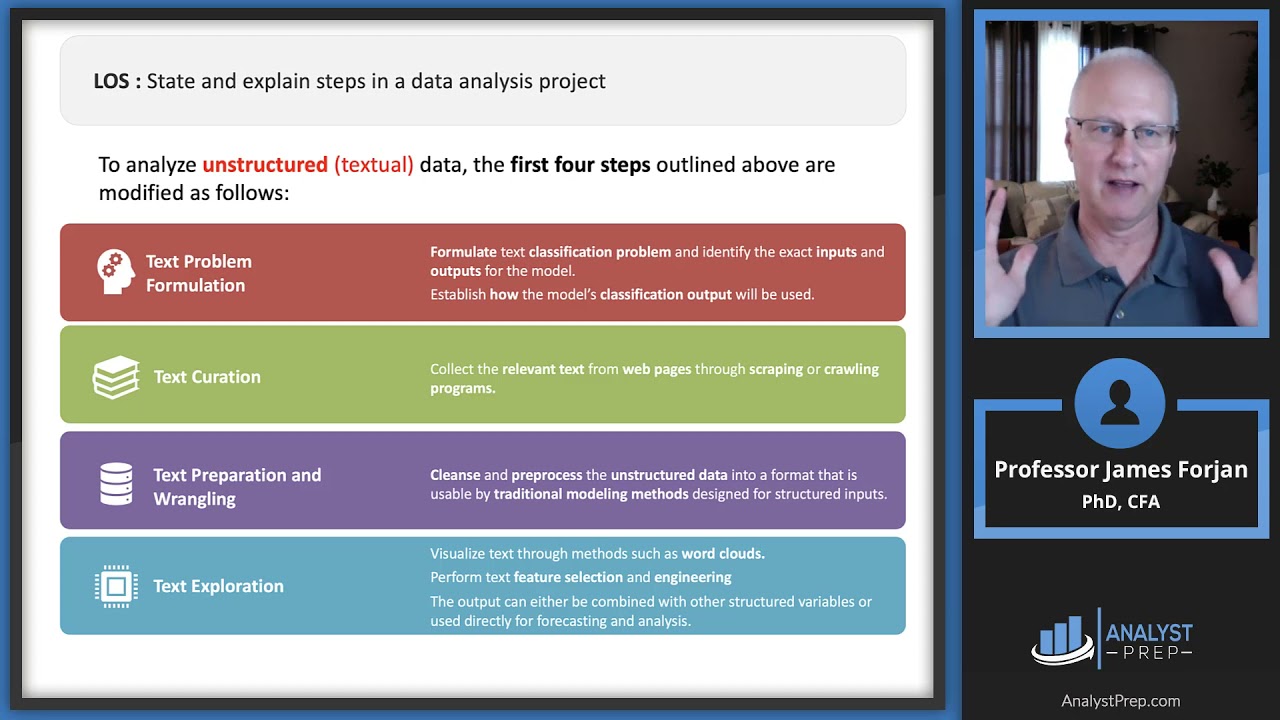 LOS : State and explain steps in a data analysis project

To analyze unstructured (textual) data, the first four steps outlined above are modified as follows:

Text Problem Formulation

Formulate text classification problem and identify the exact inputs and outputs for the model.

Establish how the model's classification output will be used.

Text Curation

Collect the relevant text from web pages through scraping or crawling programs.

Text Preparation and Wrangling

Cleanse and preprocess the unstructured data into a format that is usable by traditional modeling methods designed for structured inputs.

Text Exploration

Visualize text through methods such as word clouds.

Perform text feature selection and engineering

The output can either be combined with other structured variables or used directly for forecasting and analysis.

Professor James Forjan
PhD, CFA

ANALYST
PREP

AnalystPrep.com